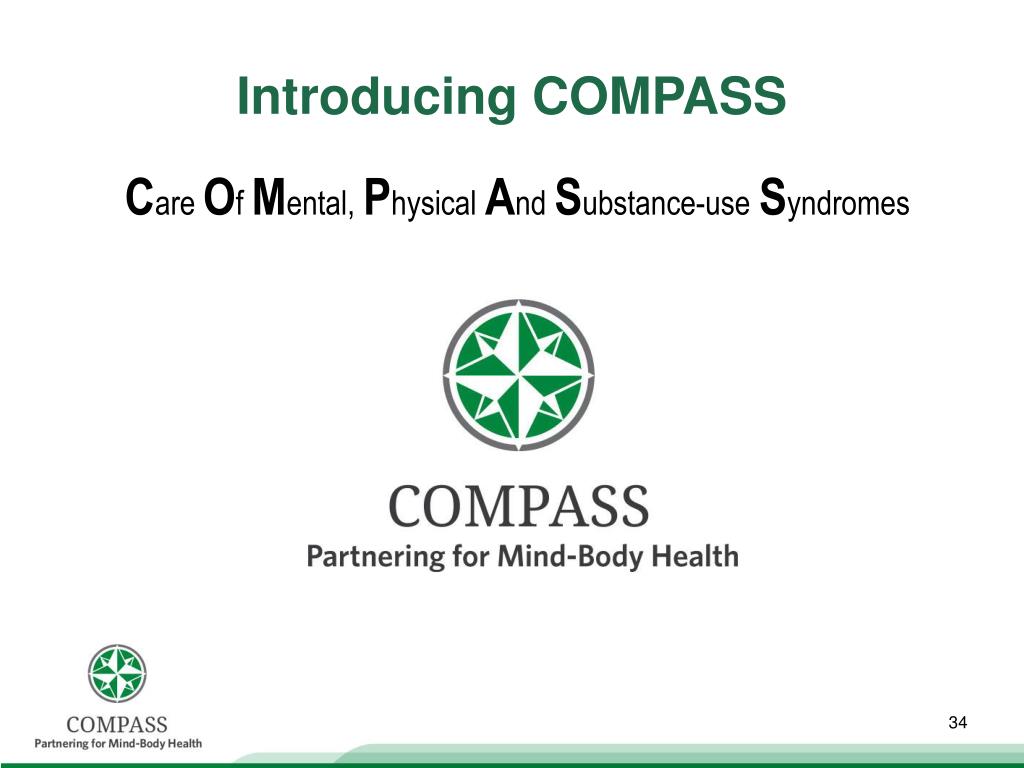 Introducing COMPASS

Care Of Mental, Physical And Substance-use Syndromes

COMPASS
Partnering for Mind-Body Health

COMPASS
Partnering for Mind-Body Health

34